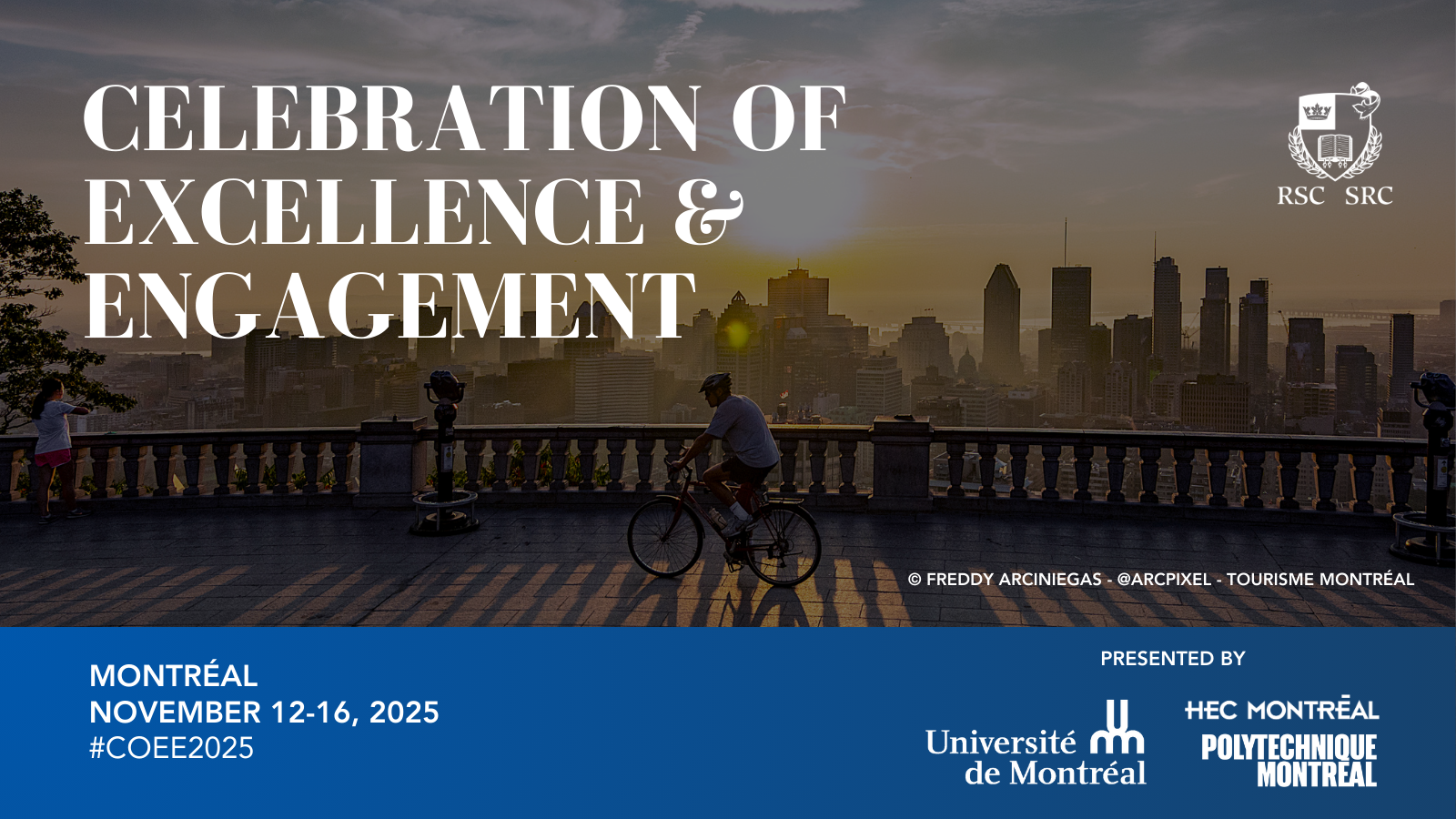 CELEBRATION OF EXCELLENCE & ENGAGEMENT

RSC SRC

© FREDDY ARCINIEGAS - @ARCPIXEL - TOURISME MONTRÉAL

MONTRÉAL
NOVEMBER 12-16, 2025
#COEE2025

PRESENTED BY

Université de Montréal

HEC MONTRĒAL

POLYTECHNIQUE MONTRÉAL